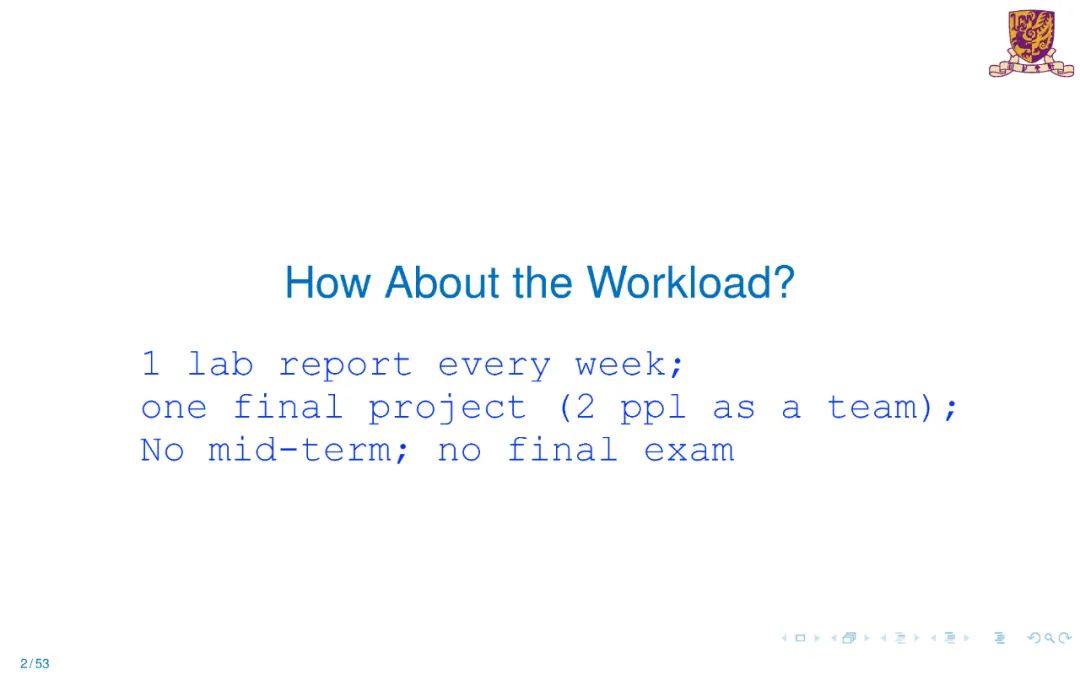 How About the Workload?

1 lab report every week;
one final project (2 ppl as a team);
No mid-term; no final exam

2 / 53